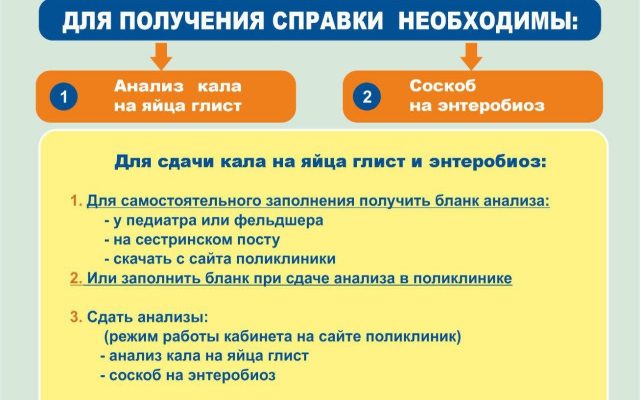 ДЛЯ ПОЛУЧЕНИЯ СПРАВКИ НЕОБХОДИМЫ:

1 Анализ кала на яйца глист

2 Соскоб на энтеробиоз

Для сдачи кала на яйца глист и энтеробиоз:

1. Для самостоятельного заполнения получить бланк анализа:
- у педиатра или фельдшера
- на сестринском посту
- скачать с сайта поликлиники
2. Или заполнить бланк при сдаче анализа в поликлинике

3. Сдать анализы:
(режим работы кабинета на сайте поликлиник)
- анализ кала на яйца глист
- соскоб на энтеробиоз